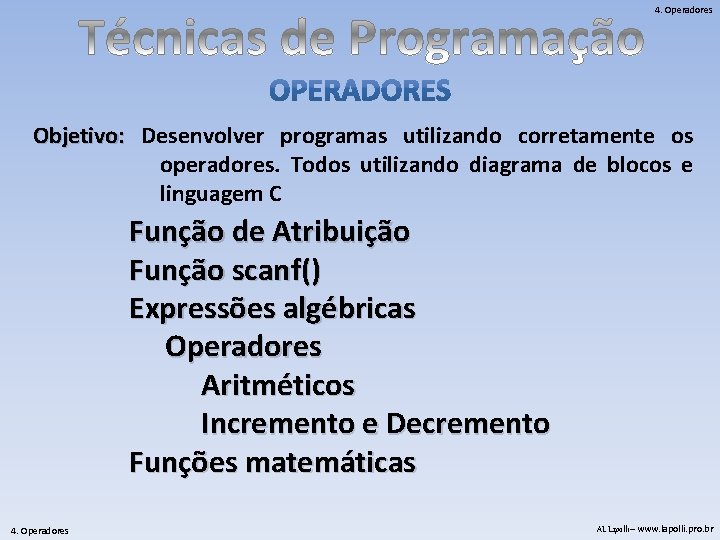 4. Operadores

Técnicas de Programação

OPERADORES

Objetivo: Desenvolver programas utilizando corretamente os operadores. Todos utilizando diagrama de blocos e linguagem C

Função de Atribuição

Função scanf()

Expressões algébricas

Operadores

Aritméticos

Incremento e Decremento

Funções matemáticas

4. Operadores

AL Lapolli – www.lapolli.pro.br